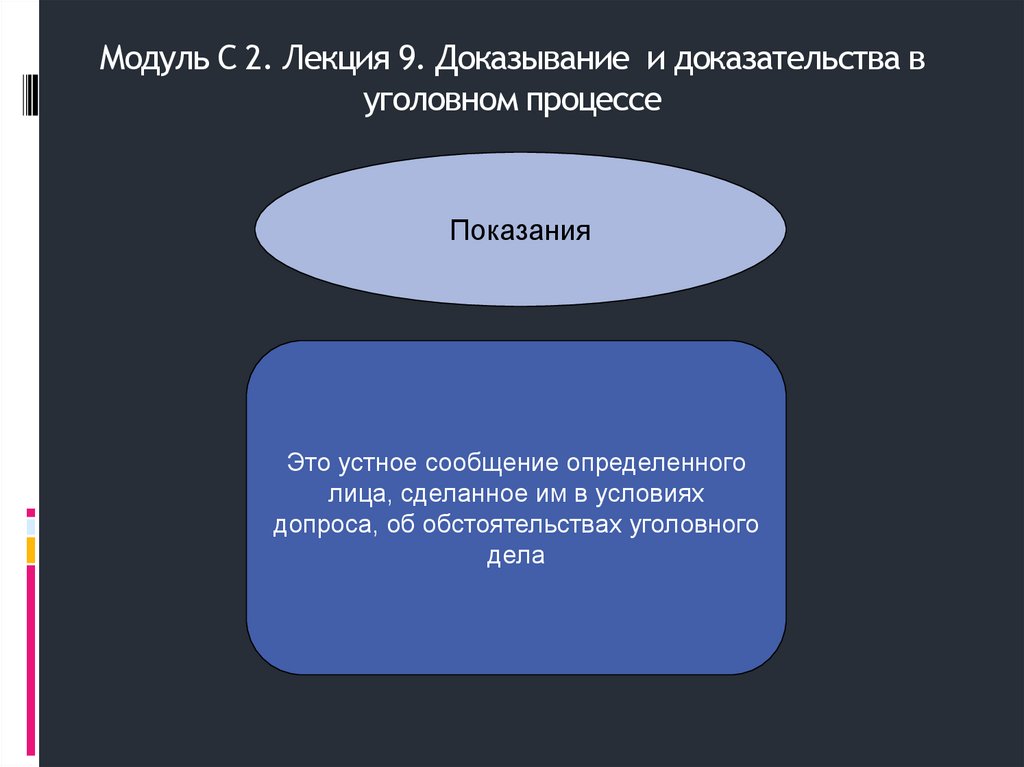 Модуль С 2. Лекция 9. Доказывание и доказательства в уголовном процессе

Показания

Это устное сообщение определенного лица, сделанное им в условиях допроса, об обстоятельствах уголовного дела